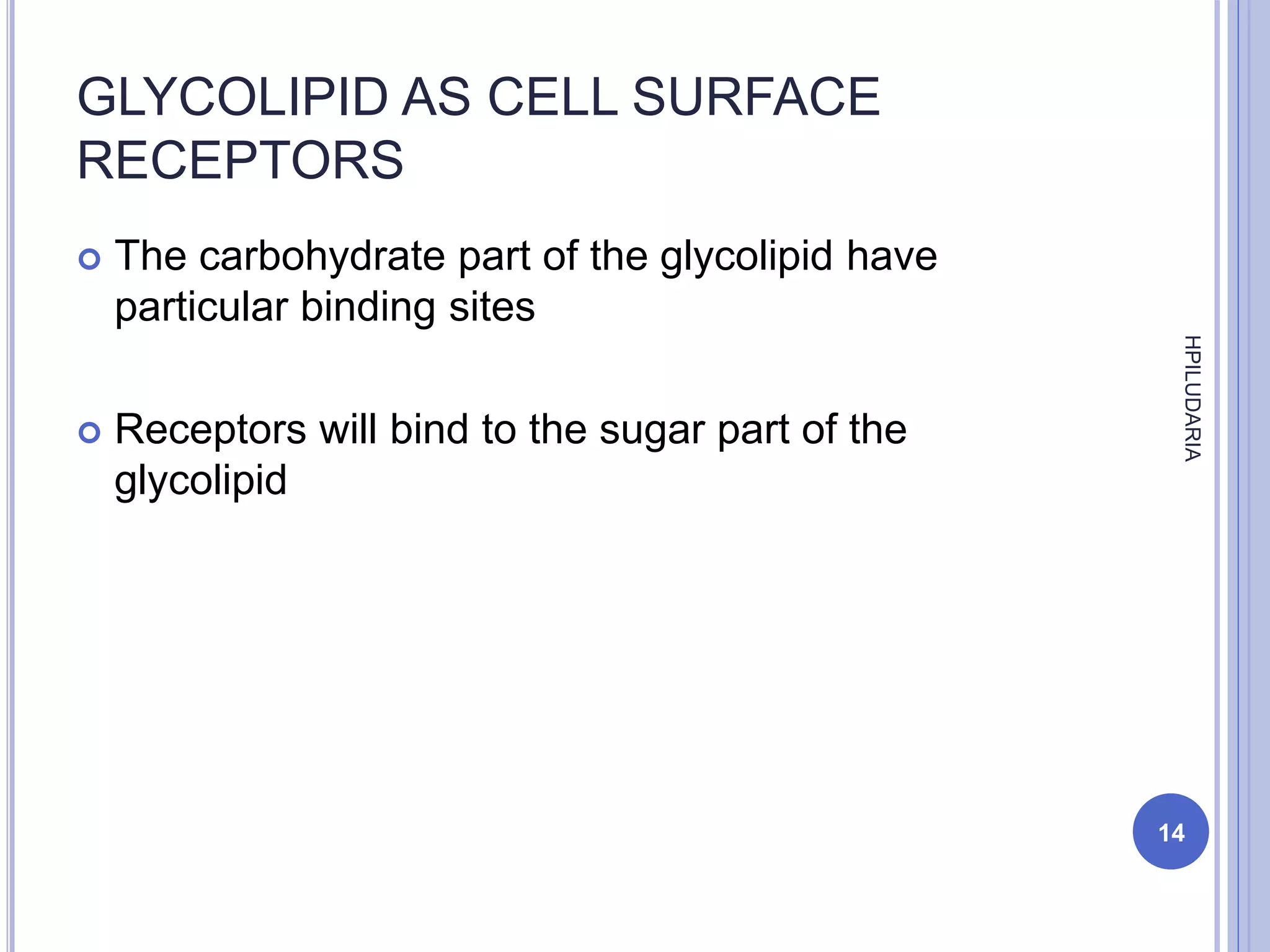 GLYCOLIPID AS CELL SURFACE RECEPTORS

The carbohydrate part of the glycolipid have particular binding sites

Receptors will bind to the sugar part of the glycolipid

HPILUDARIA

14